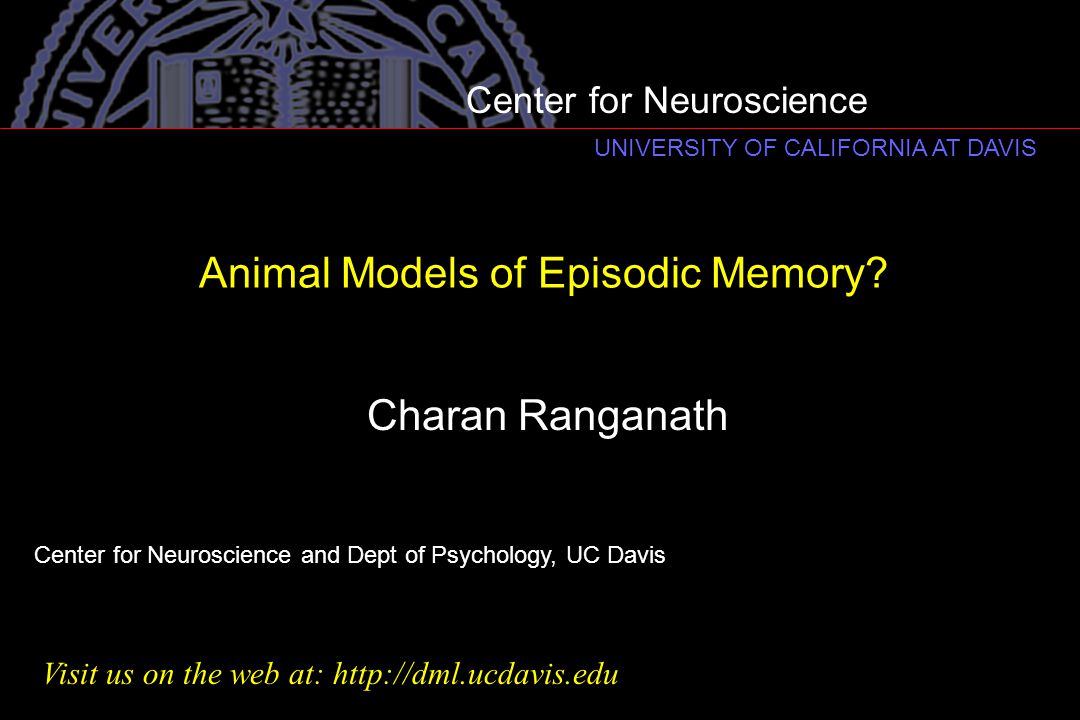 Center for Neuroscience

UNIVERSITY OF CALIFORNIA AT DAVIS

Animal Models of Episodic Memory?

Charan Ranganath

Center for Neuroscience and Dept of Psychology, UC Davis

Visit us on the web at: http://dml.ucdavis.edu